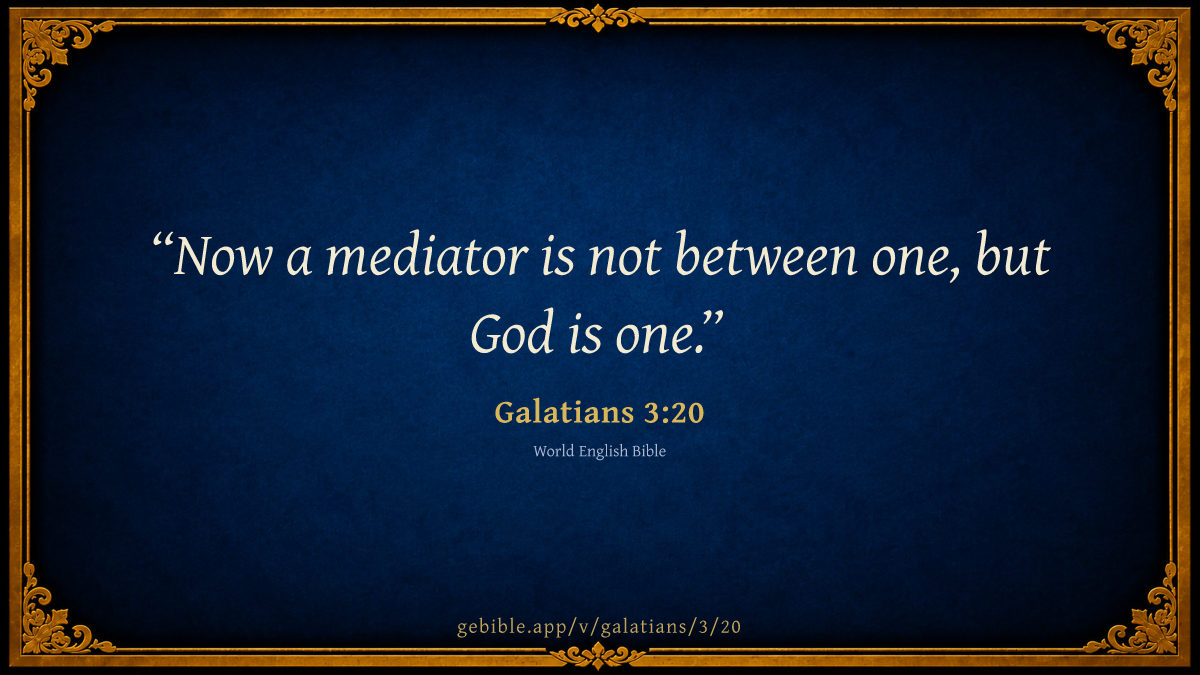 “Now a mediator is not between one, but God is one.”

Galatians 3:20

World English Bible

gebible.app/v/galatians/3/20